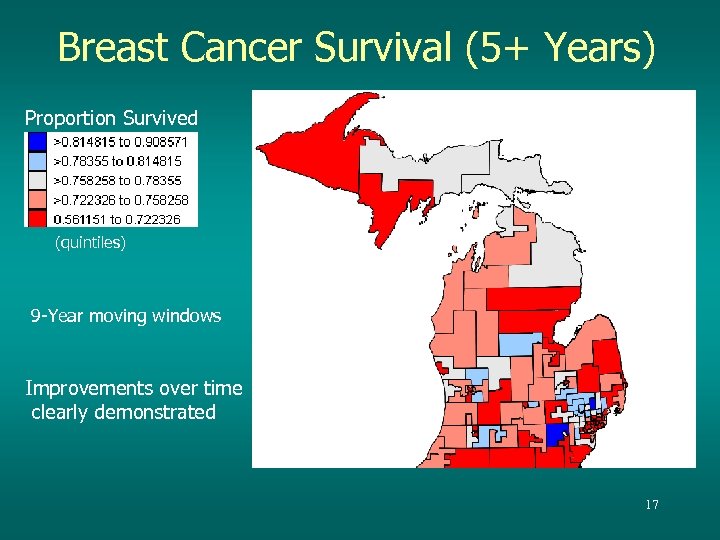 Breast Cancer Survival (5+ Years)

Proportion Survived

>0.814815 to 0.908571
>0.78355 to 0.814815
>0.758258 to 0.78355
>0.722326 to 0.758258
0.561151 to 0.722326

(quintiles)

9-Year moving windows

Improvements over time clearly demonstrated

17